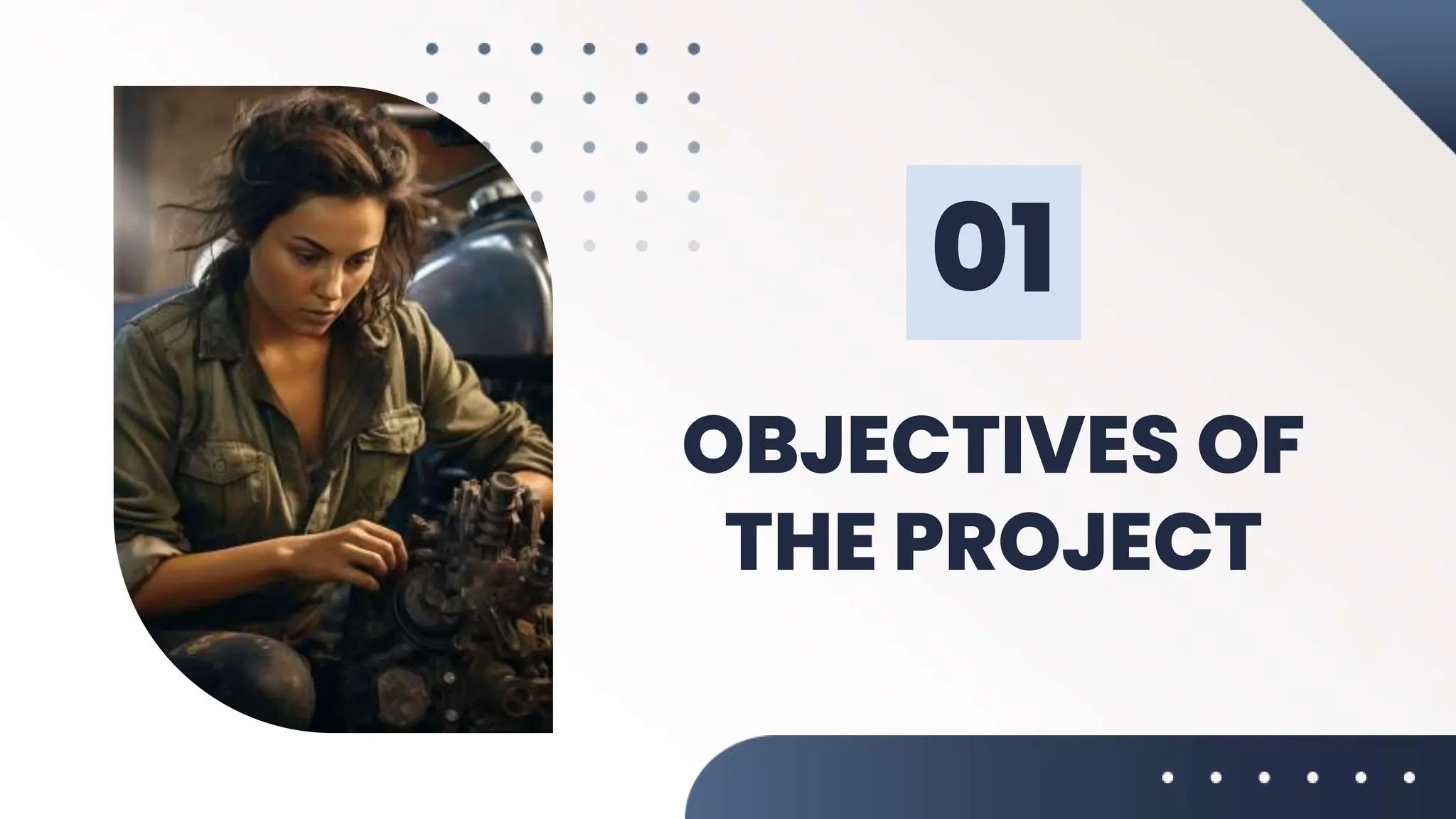 01

OBJECTIVES OF THE PROJECT